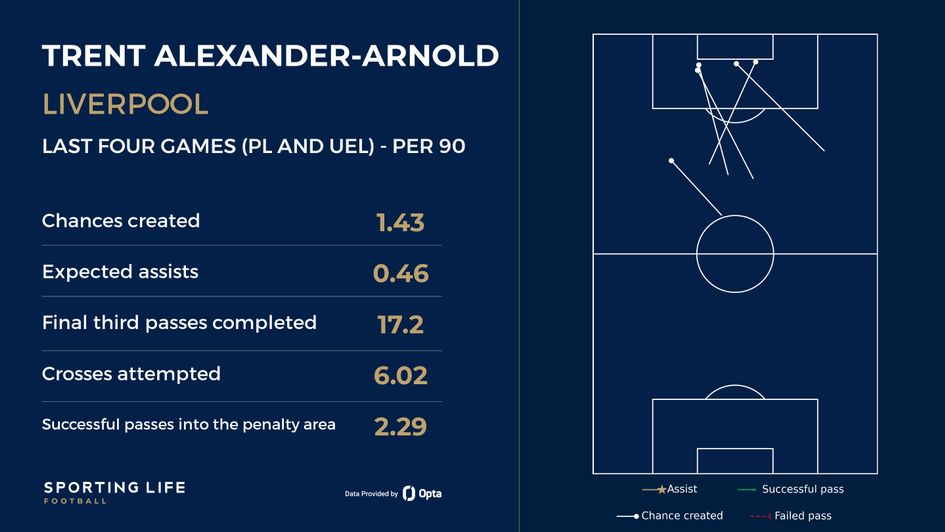 TRENT ALEXANDER-ARNOLD

LIVERPOOL

LAST FOUR GAMES (PL AND UEL) - PER 90

| | |
|---|---|
| Chances created | 1.43 |
| Expected assists | 0.46 |
| Final third passes completed | 17.2 |
| Crosses attempted | 6.02 |
| Successful passes into the penalty area | 2.29 |

SPORTING LIFE
FOOTBALL

Data Provided by Opta

Assist
Successful pass
Chance created
Failed pass